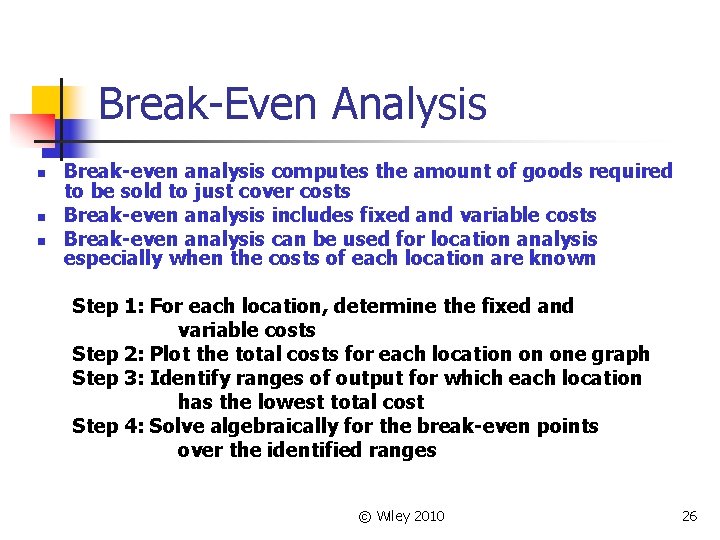 Break-Even Analysis

- Break-even analysis computes the amount of goods required to be sold to just cover costs
- Break-even analysis includes fixed and variable costs
- Break-even analysis can be used for location analysis especially when the costs of each location are known

Step 1: For each location, determine the fixed and variable costs
Step 2: Plot the total costs for each location on one graph
Step 3: Identify ranges of output for which each location has the lowest total cost
Step 4: Solve algebraically for the break-even points over the identified ranges

© Wiley 2010

26